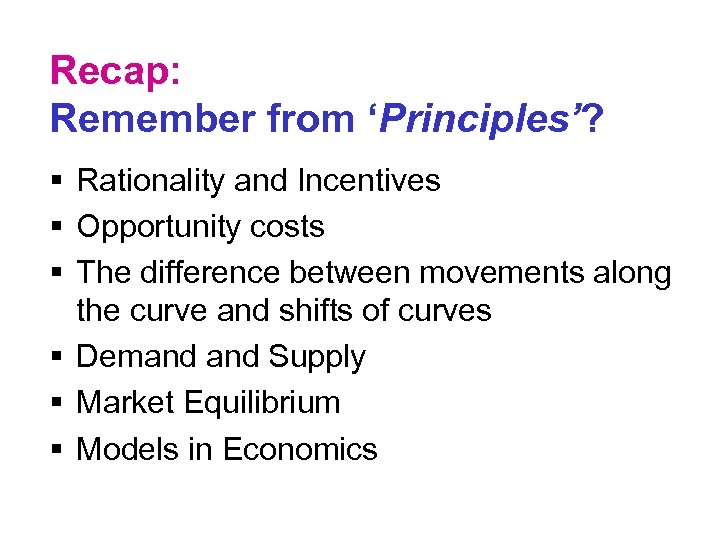 Recap:
Remember from ‘Principles’?

▪ Rationality and Incentives
▪ Opportunity costs
▪ The difference between movements along the curve and shifts of curves
▪ Demand and Supply
▪ Market Equilibrium
▪ Models in Economics